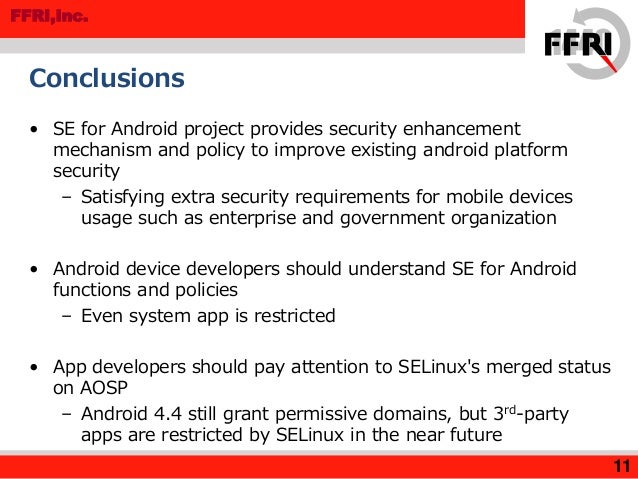 FFRI,Inc.

FFRI

Conclusions

• SE for Android project provides security enhancement mechanism and policy to improve existing android platform security
  – Satisfying extra security requirements for mobile devices usage such as enterprise and government organization

• Android device developers should understand SE for Android functions and policies
  – Even system app is restricted

• App developers should pay attention to SELinux's merged status on AOSP
  – Android 4.4 still grant permissive domains, but 3$^{rd}$-party apps are restricted by SELinux in the near future

11